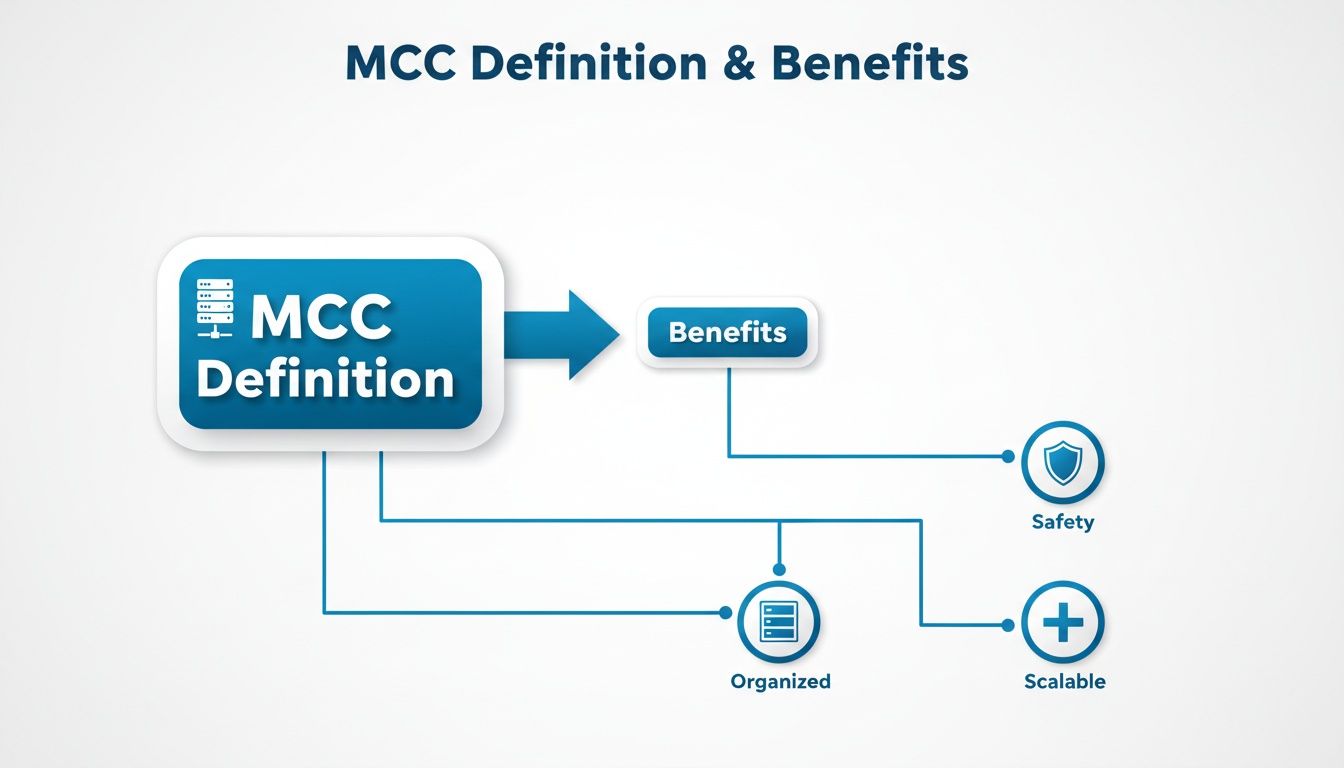 MCC Definition & Benefits

MCC Definition

Benefits

Safety

Organized

Scalable